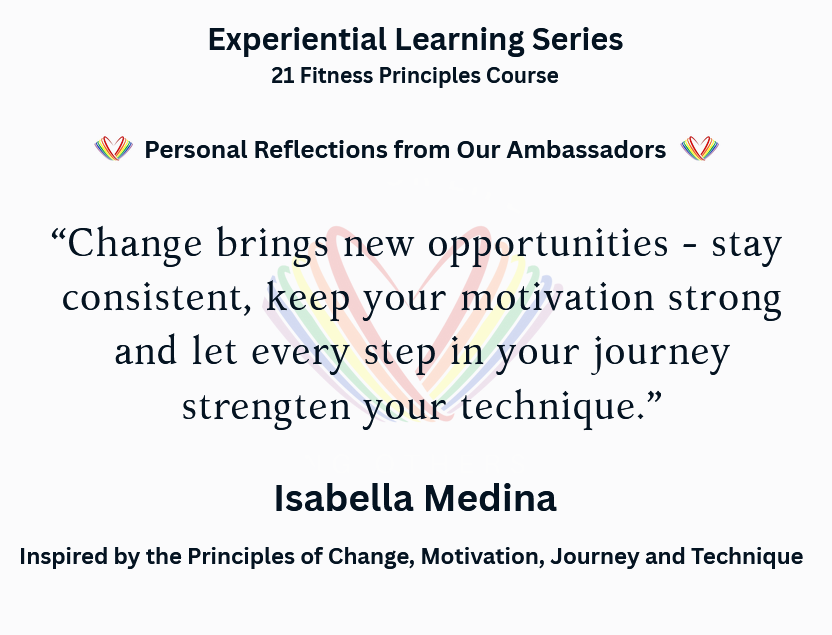 Experiential Learning Series
21 Fitness Principles Course

Personal Reflections from Our Ambassadors

“Change brings new opportunities - stay consistent, keep your motivation strong and let every step in your journey strengten your technique.”

Isabella Medina

Inspired by the Principles of Change, Motivation, Journey and Technique